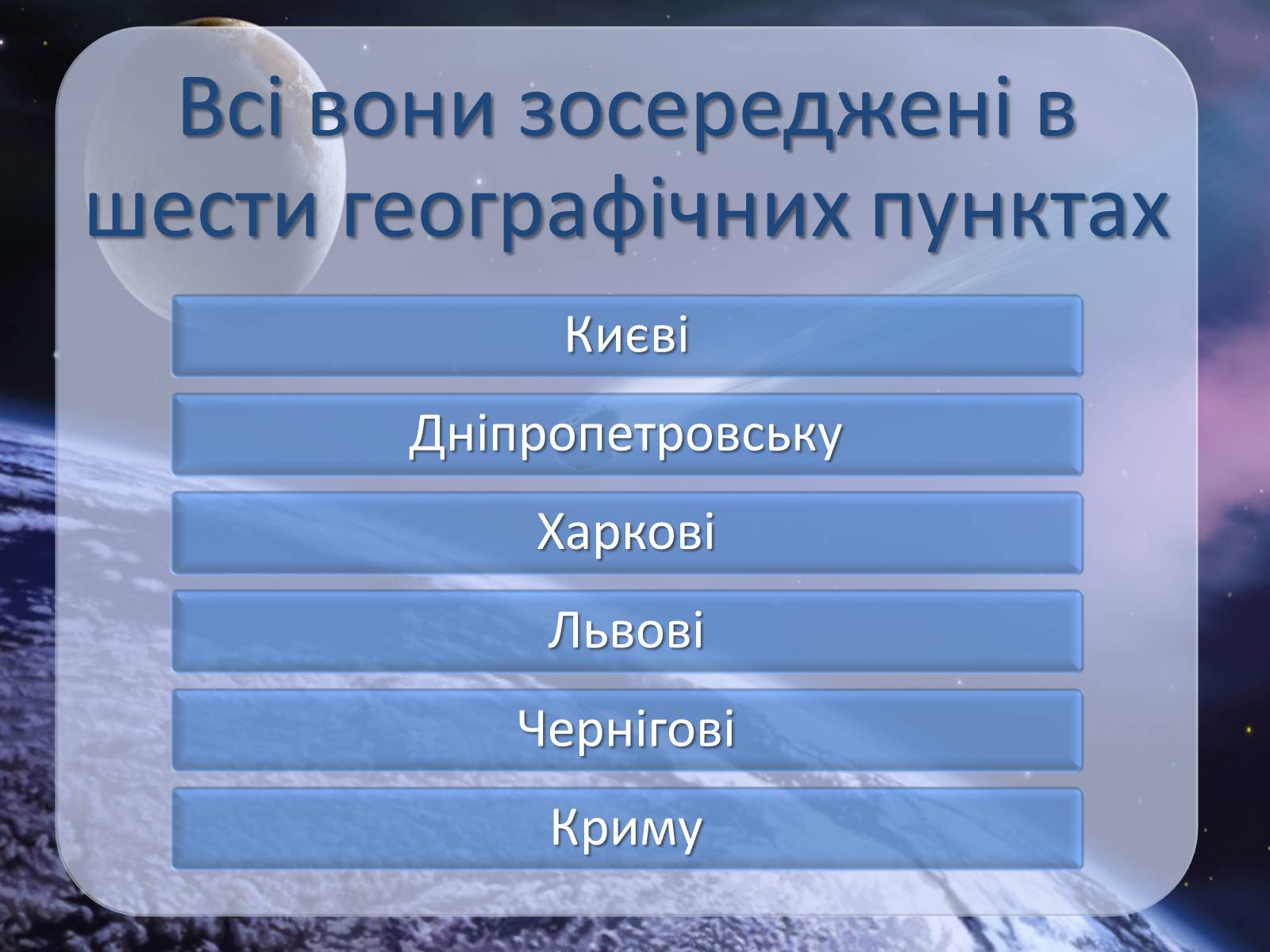 Всі вони зосереджені в шести географічних пунктах

Києві

Дніпропетровську

Харкові

Львові

Чернігові

Криму